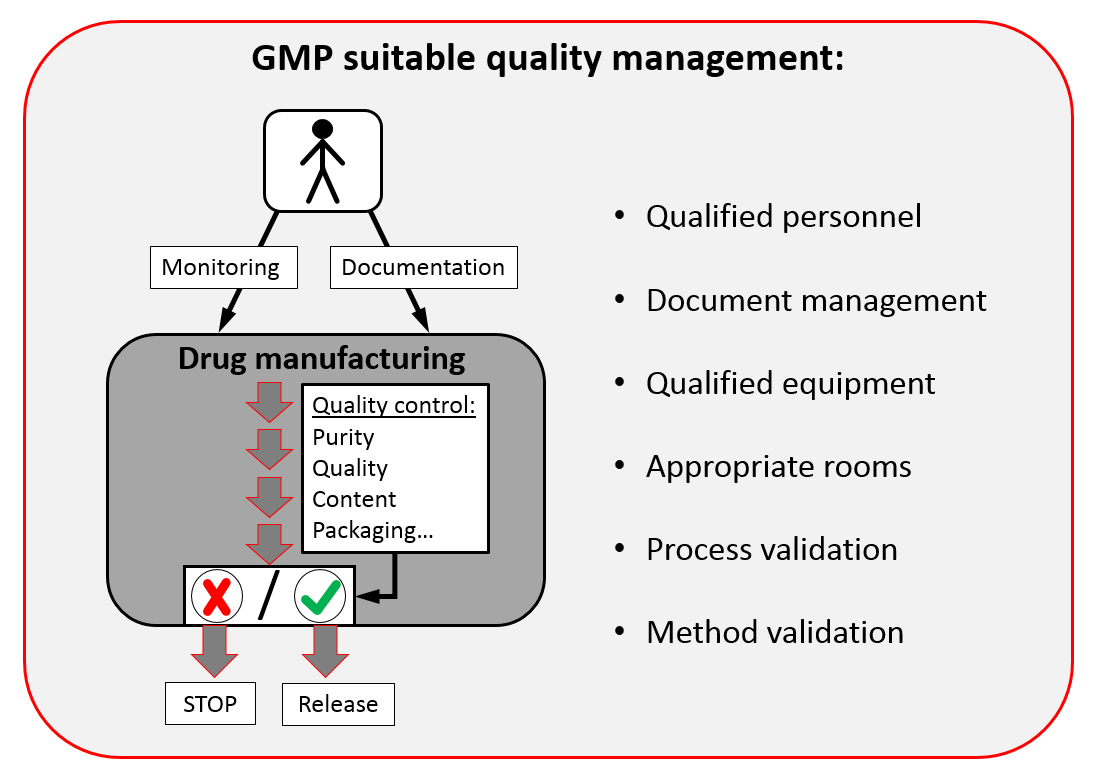 GMP suitable quality management:

Monitoring

Documentation

Drug manufacturing

Quality control:
Purity
Quality
Content
Packaging…

/

STOP

Release

• Qualified personnel
• Document management
• Qualified equipment
• Appropriate rooms
• Process validation
• Method validation